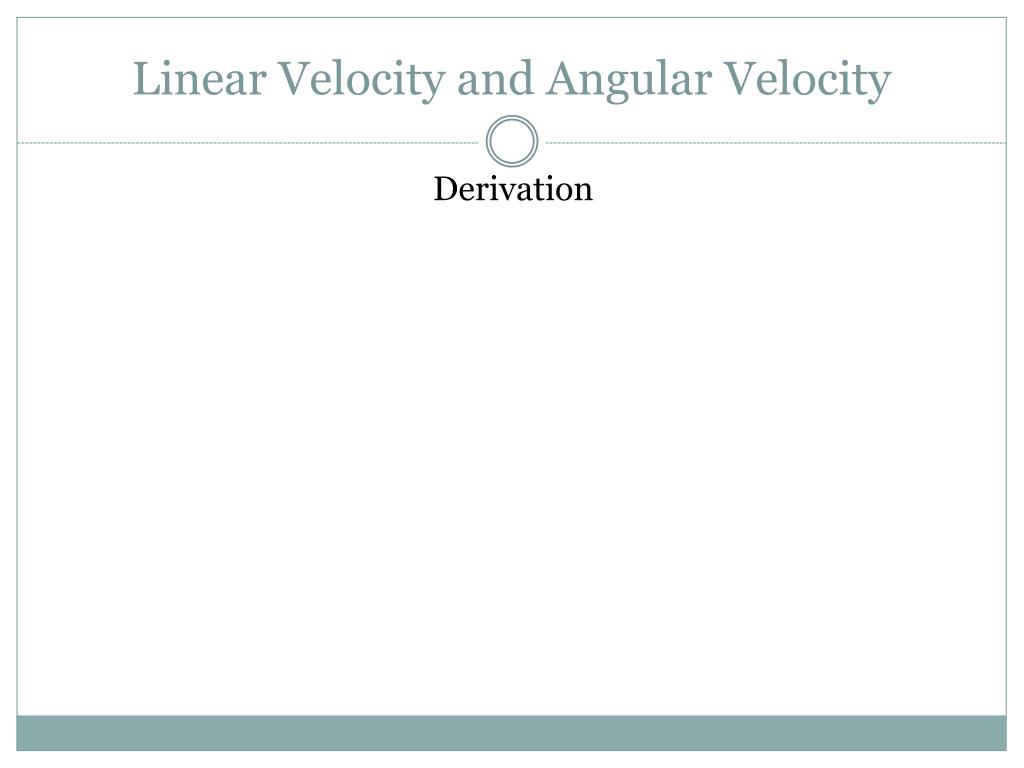 Linear Velocity and Angular Velocity

Derivation